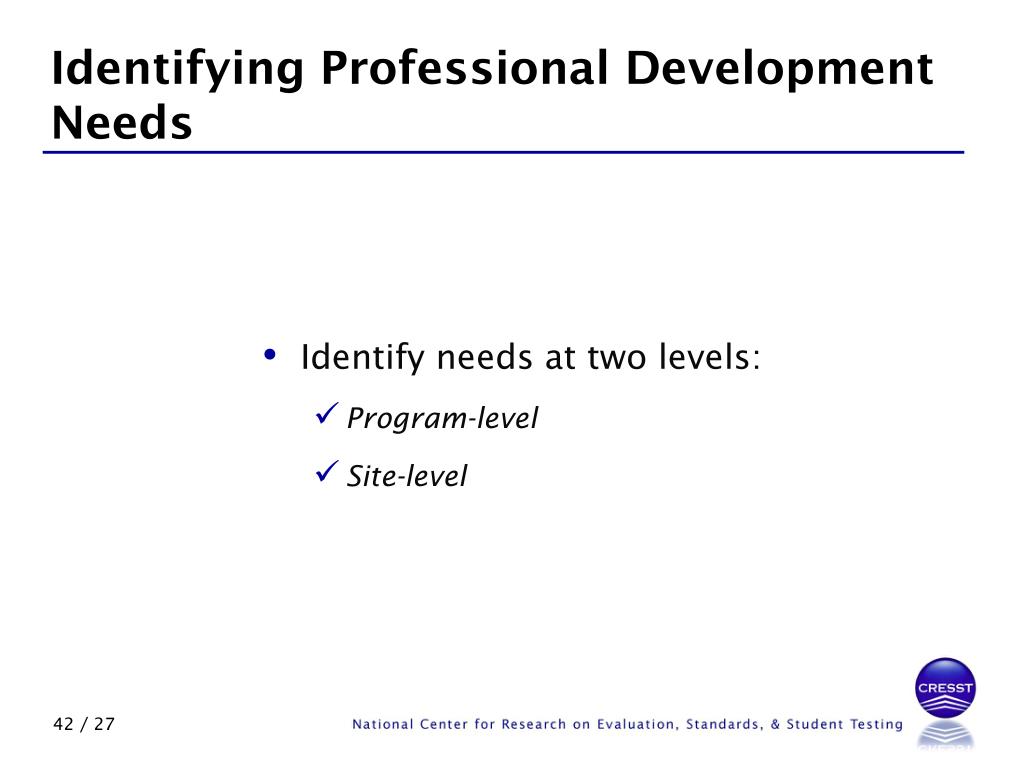 Identifying Professional Development Needs

• Identify needs at two levels:
✓ Program-level
✓ Site-level

42 / 27

National Center for Research on Evaluation, Standards, & Student Testing

CRESST